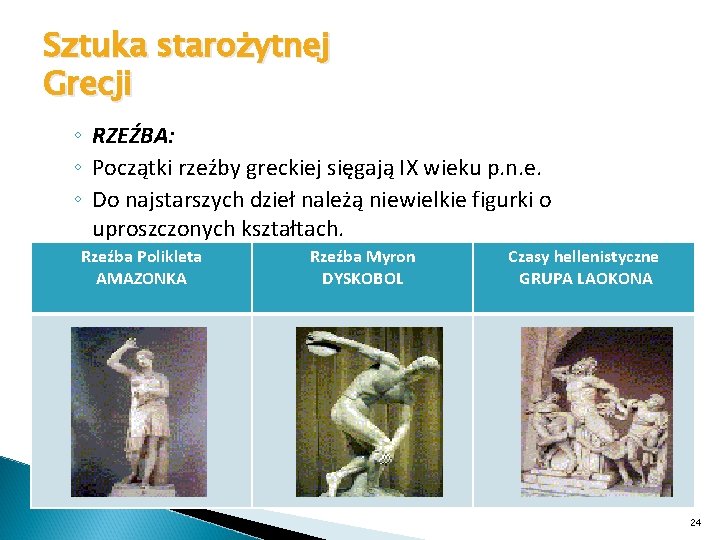 Sztuka starożytnej Grecji

◦ RZEŹBA:
◦ Początki rzeźby greckiej sięgają IX wieku p.n.e.
◦ Do najstarszych dzieł należą niewielkie figurki o uproszczonych kształtach.

| Rzeźba Polikleta AMAZONKA | Rzeźba Myron DYSKOBOL | Czasy hellenistyczne GRUPA LAOKONA |
|---|---|---|
| | | |

24